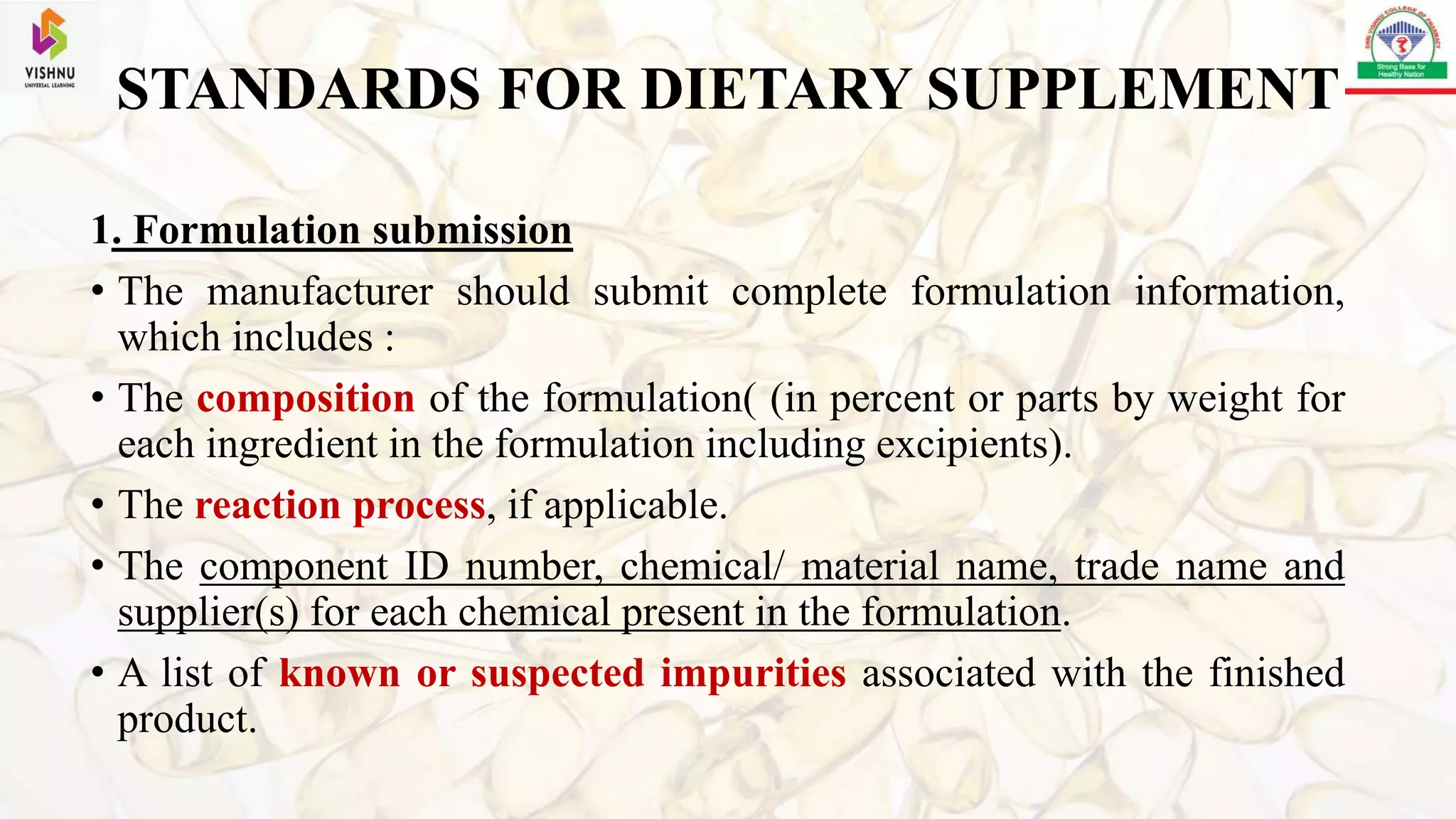 VISHNU
UNIVERSAL LEARNING

SHRI VISHNU COLLEGE OF PHARMACY
Strong Base for Healthy Nation

STANDARDS FOR DIETARY SUPPLEMENT

1. Formulation submission

• The manufacturer should submit complete formulation information, which includes :

• The composition of the formulation( (in percent or parts by weight for each ingredient in the formulation including excipients).

• The reaction process, if applicable.

• The component ID number, chemical/ material name, trade name and supplier(s) for each chemical present in the formulation.

• A list of known or suspected impurities associated with the finished product.